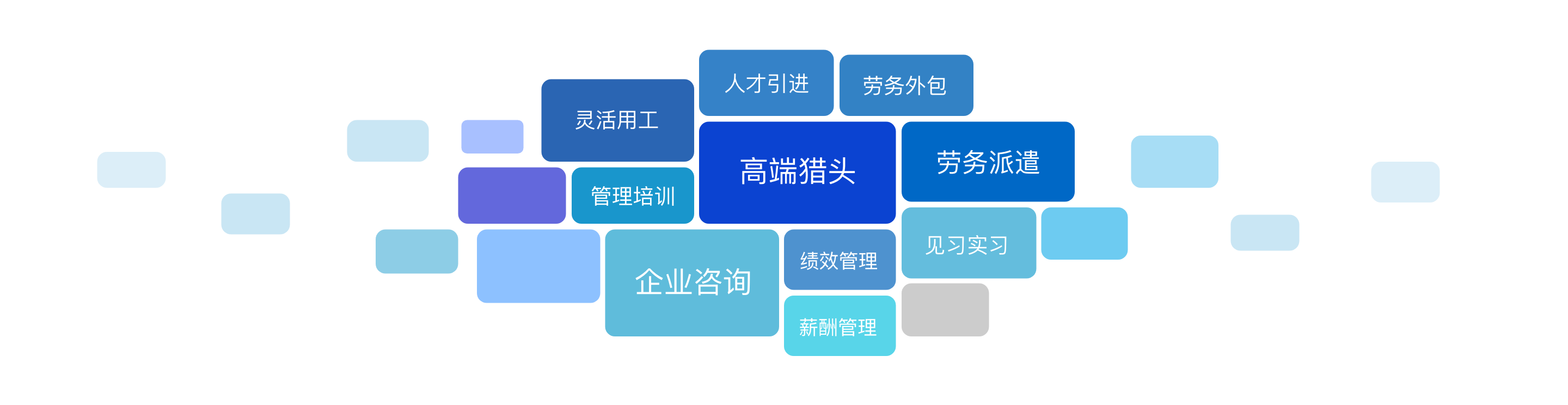 人才引进
劳务外包
灵活用工
高端猎头
劳务派遣
管理培训
企业咨询
绩效管理
见习实习
薪酬管理